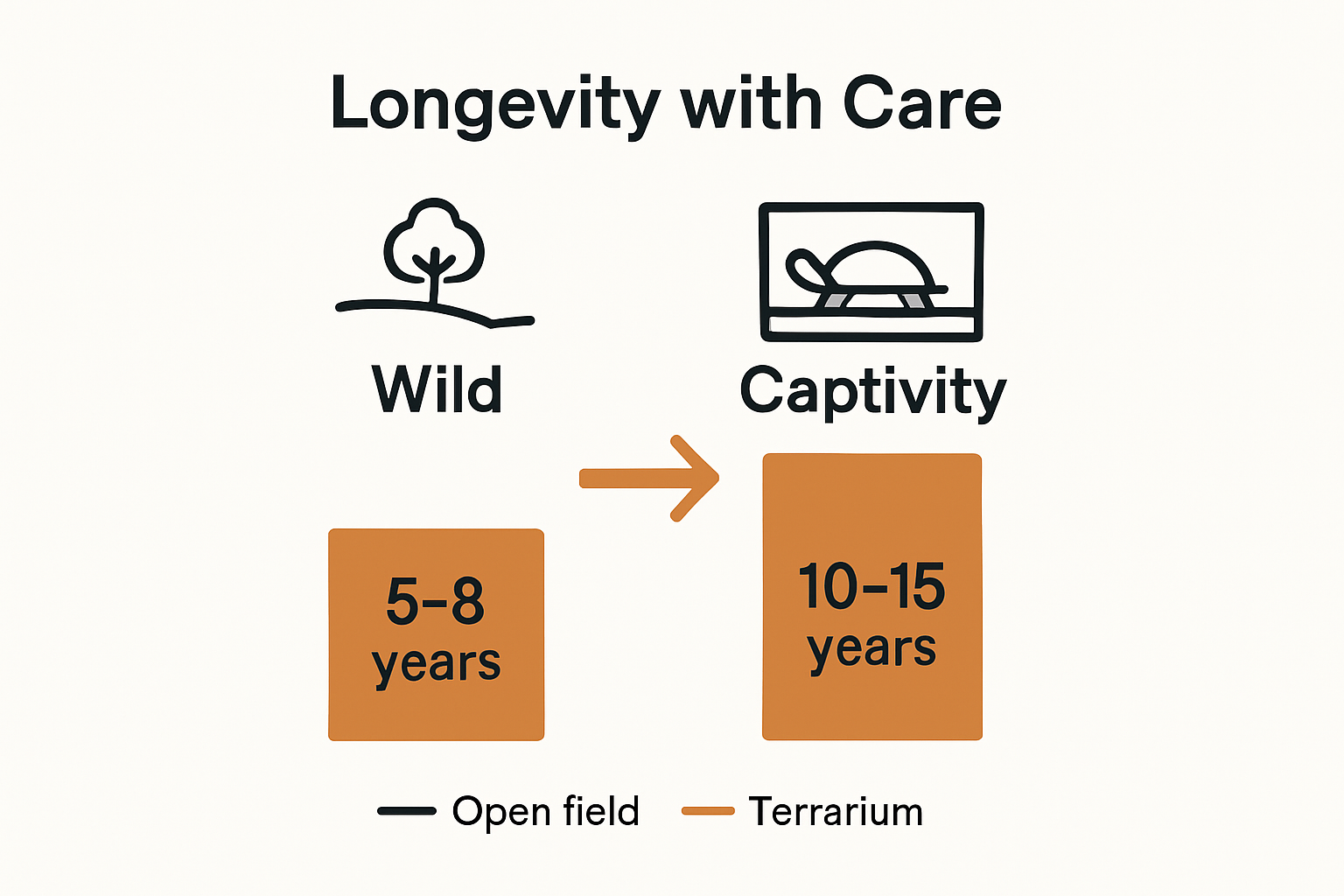 Longevity with Care

Wild

Captivity

5–8 years

10–15 years

Open field Terrarium